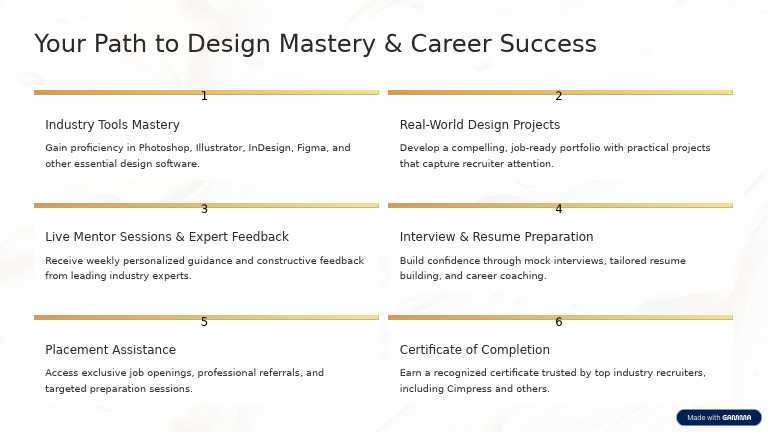 Your Path to Design Mastery & Career Success

1

Industry Tools Mastery

Gain proficiency in Photoshop, Illustrator, InDesign, Figma, and other essential design software.

2

Real-World Design Projects

Develop a compelling, job-ready portfolio with practical projects that capture recruiter attention.

3

Live Mentor Sessions & Expert Feedback

Receive weekly personalized guidance and constructive feedback from leading industry experts.

4

Interview & Resume Preparation

Build confidence through mock interviews, tailored resume building, and career coaching.

5

Placement Assistance

Access exclusive job openings, professional referrals, and targeted preparation sessions.

6

Certificate of Completion

Earn a recognized certificate trusted by top industry recruiters, including Cimpress and others.

Made with GAMMA